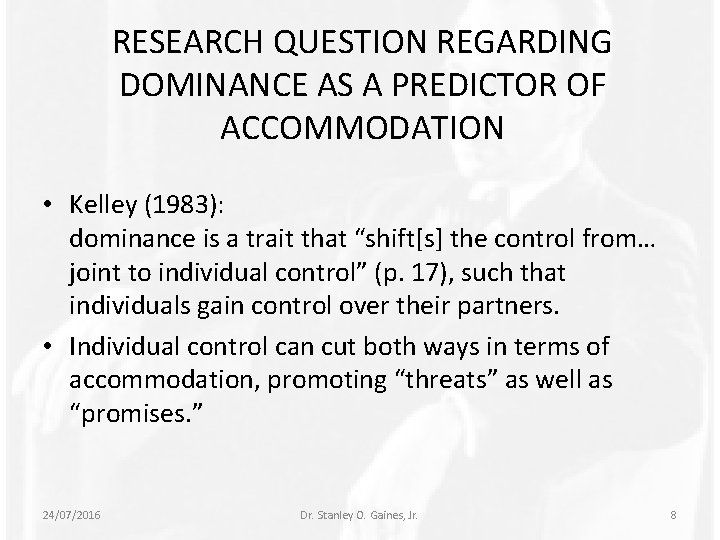 RESEARCH QUESTION REGARDING DOMINANCE AS A PREDICTOR OF ACCOMMODATION

• Kelley (1983):
dominance is a trait that “shift[s] the control from… joint to individual control” (p. 17), such that individuals gain control over their partners.

• Individual control can cut both ways in terms of accommodation, promoting “threats” as well as “promises.”

24/07/2016

Dr. Stanley O. Gaines, Jr.

8